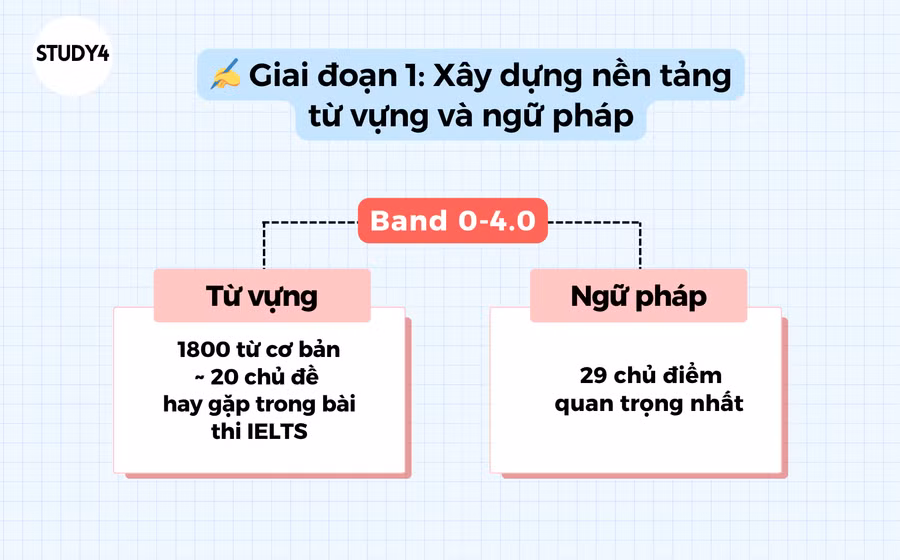 STUDY4

✍ Giai đoạn 1: Xây dựng nền tảng từ vựng và ngữ pháp

Band 0-4.0

Từ vựng

1800 từ cơ bản ~ 20 chủ đề hay gặp trong bài thi IELTS

Ngữ pháp

29 chủ điểm quan trọng nhất